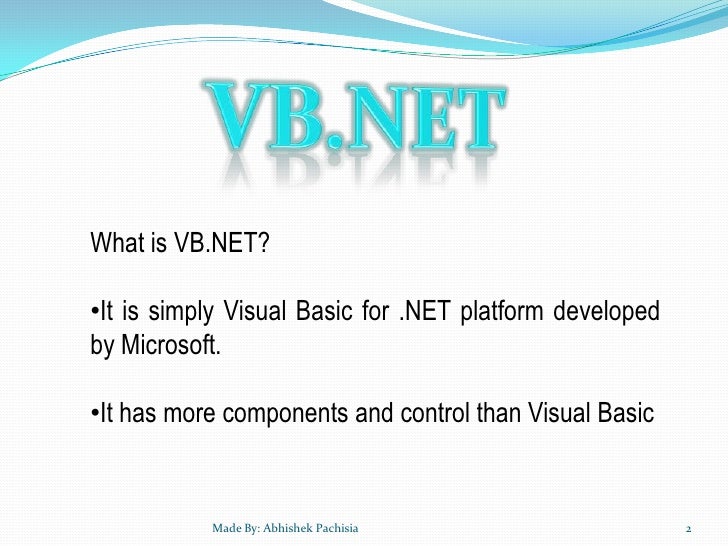 VB.NET

What is VB.NET?

•It is simply Visual Basic for .NET platform developed by Microsoft.

•It has more components and control than Visual Basic

Made By: Abhishek Pachisia

2